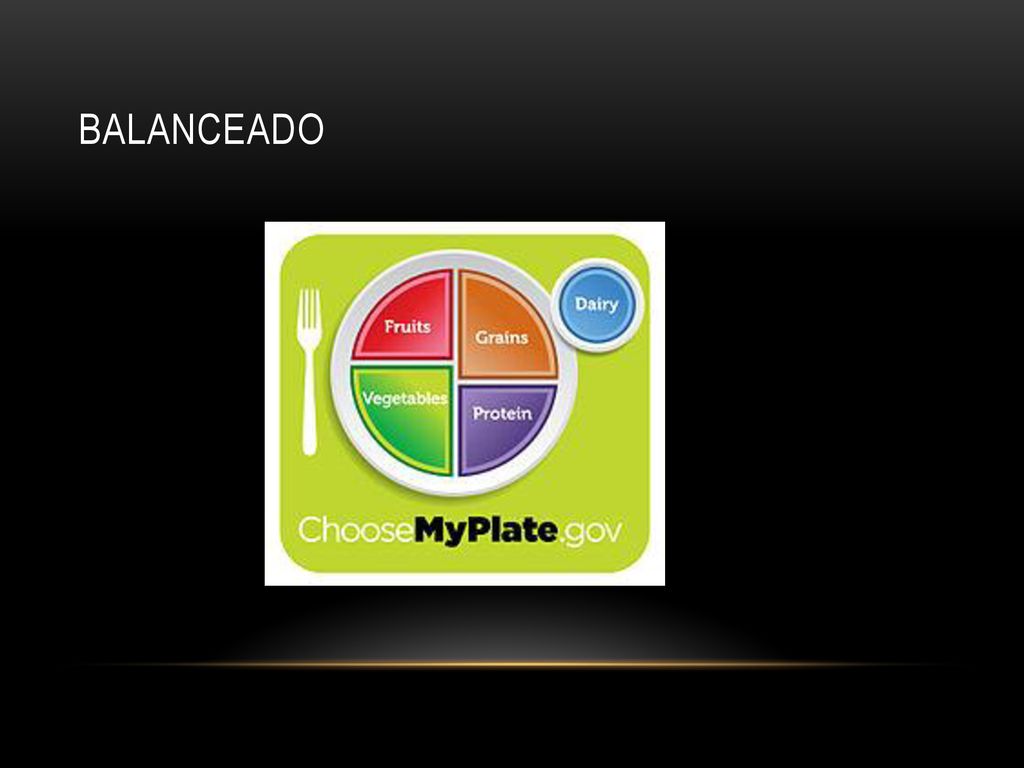 BALANCEADO

Fruits
Grains
Dairy
Vegetables
Protein

ChooseMyPlate.gov